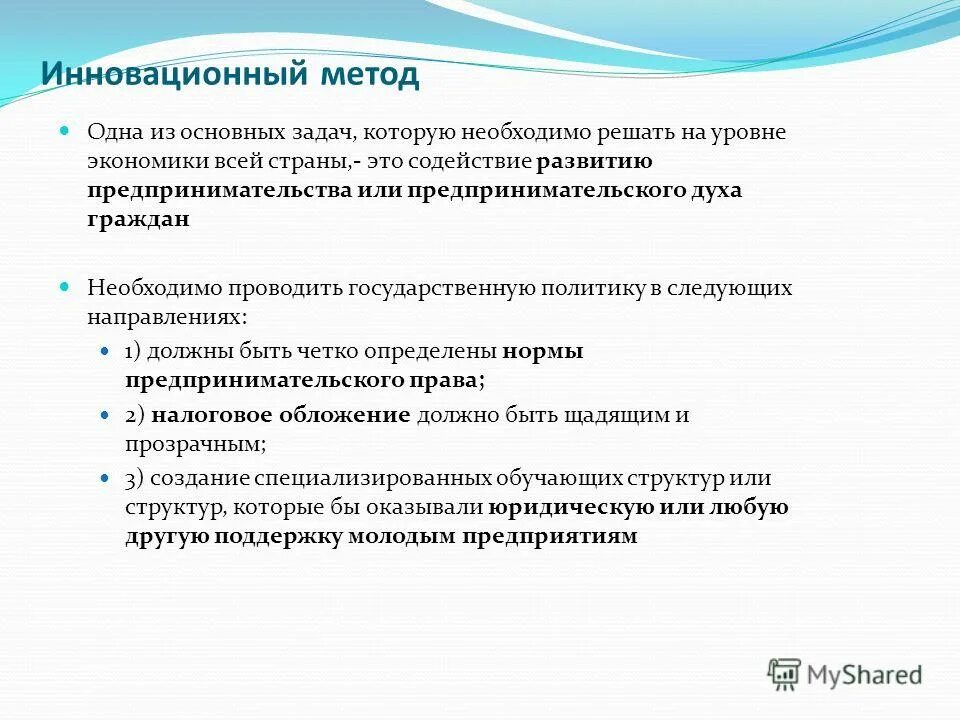 Инновационный метод

Одна из основных задач, которую необходимо решать на уровне экономики всей страны,- это содействие развитию предпринимательства или предпринимательского духа граждан

Необходимо проводить государственную политику в следующих направлениях:

1) должны быть четко определены нормы предпринимательского права;

2) налоговое обложение должно быть щадящим и прозрачным;

3) создание специализированных обучающих структур или структур, которые бы оказывали юридическую или любую другую поддержку молодым предприятиям

MyShared